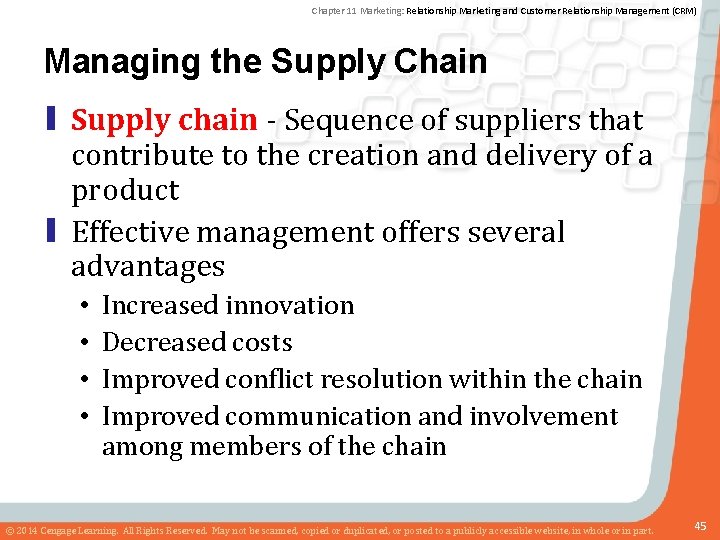 Chapter 11 Marketing: Relationship Marketing and Customer Relationship Management (CRM)

Managing the Supply Chain

Supply chain - Sequence of suppliers that contribute to the creation and delivery of a product

Effective management offers several advantages

• Increased innovation
• Decreased costs
• Improved conflict resolution within the chain
• Improved communication and involvement among members of the chain

© 2014 Cengage Learning. All Rights Reserved. May not be scanned, copied or duplicated, or posted to a publicly accessible website, in whole or in part.

45